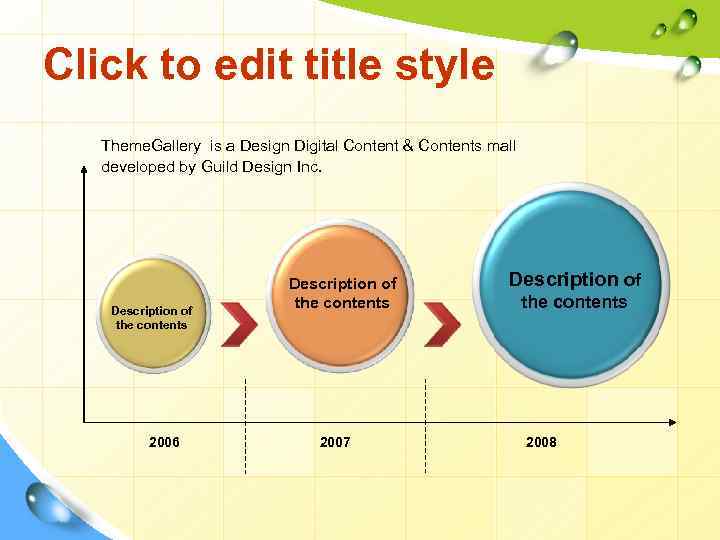 Click to edit title style

ThemeGallery is a Design Digital Content & Contents mall developed by Guild Design Inc.

Description of the contents

Description of the contents

Description of the contents

2006

2007

2008